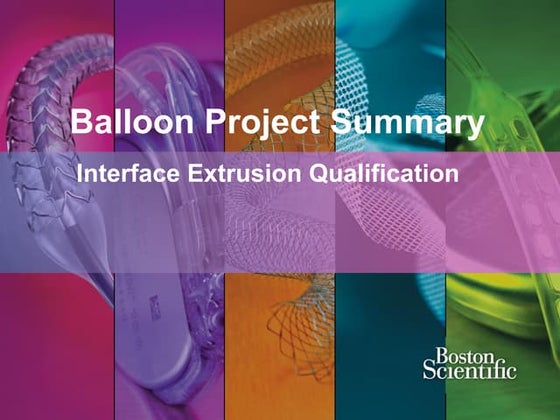 Balloon Project Summary

Interface Extrusion Qualification

Boston Scientific